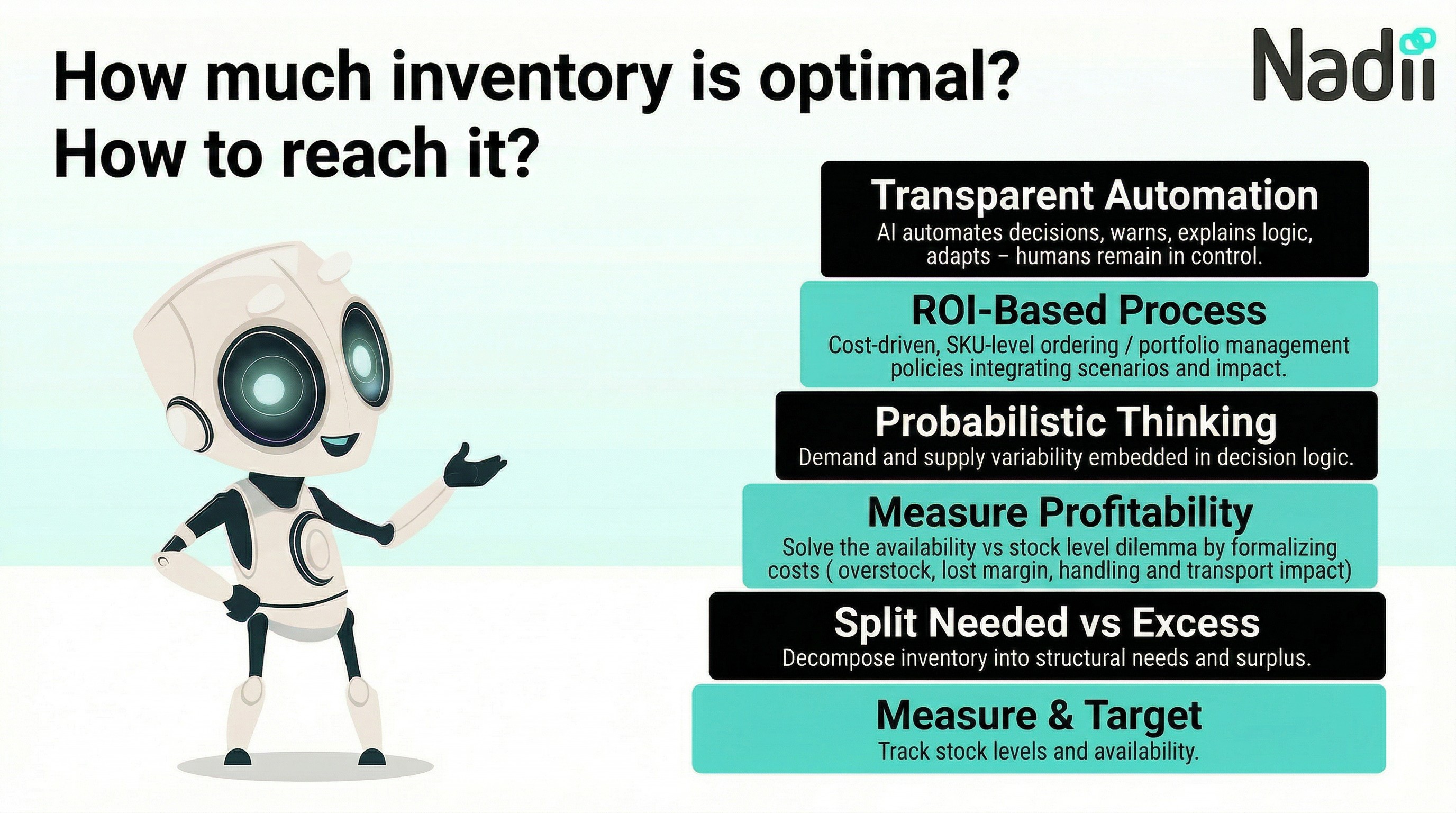 How much inventory is optimal?
How to reach it?

Nadii

Transparent Automation
AI automates decisions, warns, explains logic, adapts – humans remain in control.

ROI-Based Process
Cost-driven, SKU-level ordering / portfolio management policies integrating scenarios and impact.

Probabilistic Thinking
Demand and supply variability embedded in decision logic.

Measure Profitability
Solve the availability vs stock level dilemma by formalizing costs ( overstock, lost margin, handling and transport impact)

Split Needed vs Excess
Decompose inventory into structural needs and surplus.

Measure & Target
Track stock levels and availability.